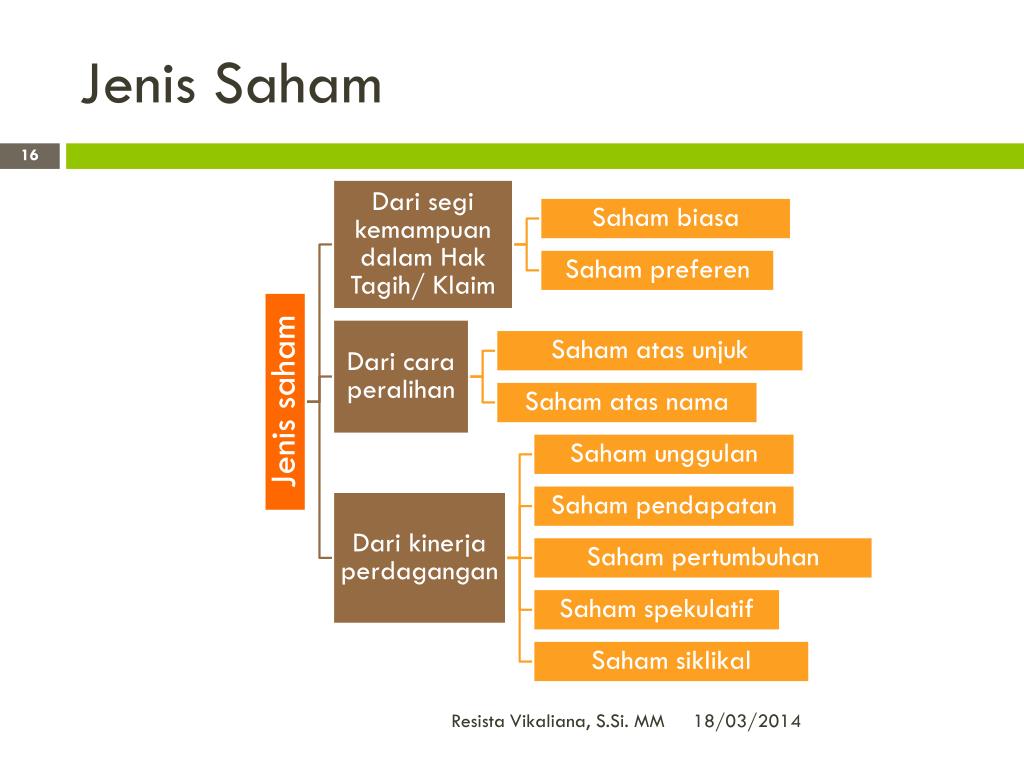 Jenis Saham

16

Jenis saham

Dari segi kemampuan dalam Hak Tagih/ Klaim

Saham biasa

Saham preferen

Dari cara peralihan

Saham atas unjuk

Saham atas nama

Dari kinerja perdagangan

Saham unggulan

Saham pendapatan

Saham pertumbuhan

Saham spekulatif

Saham siklikal

Resista Vikaliana, S.Si. MM 18/03/2014